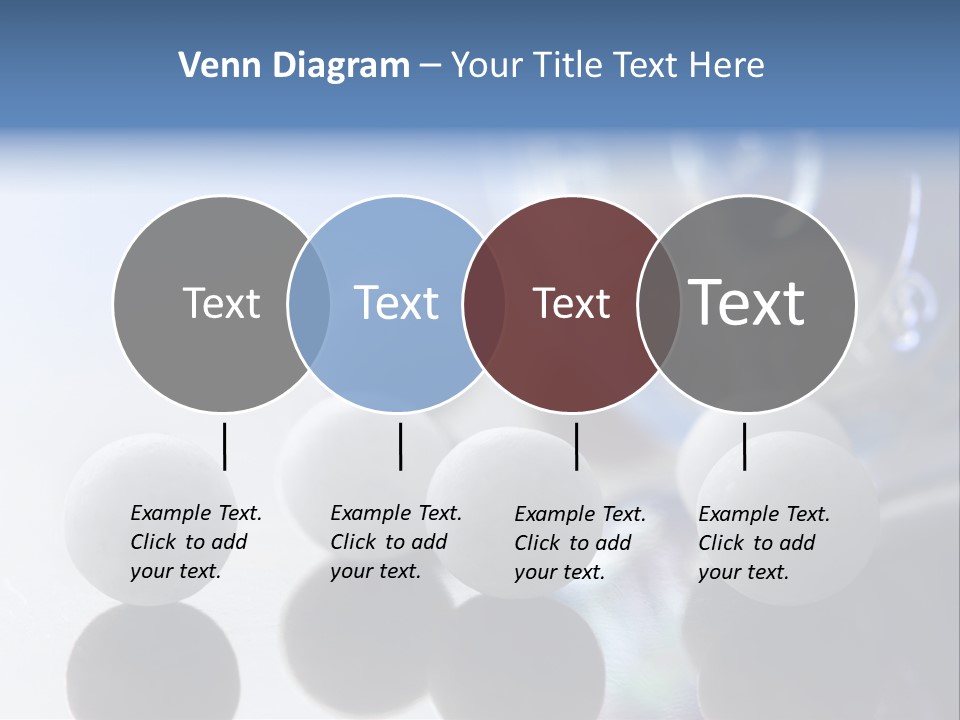 Venn Diagram – Your Title Text Here

Text

Text

Text

Text

Example Text. Click to add your text.

Example Text. Click to add your text.

Example Text. Click to add your text.

Example Text. Click to add your text.